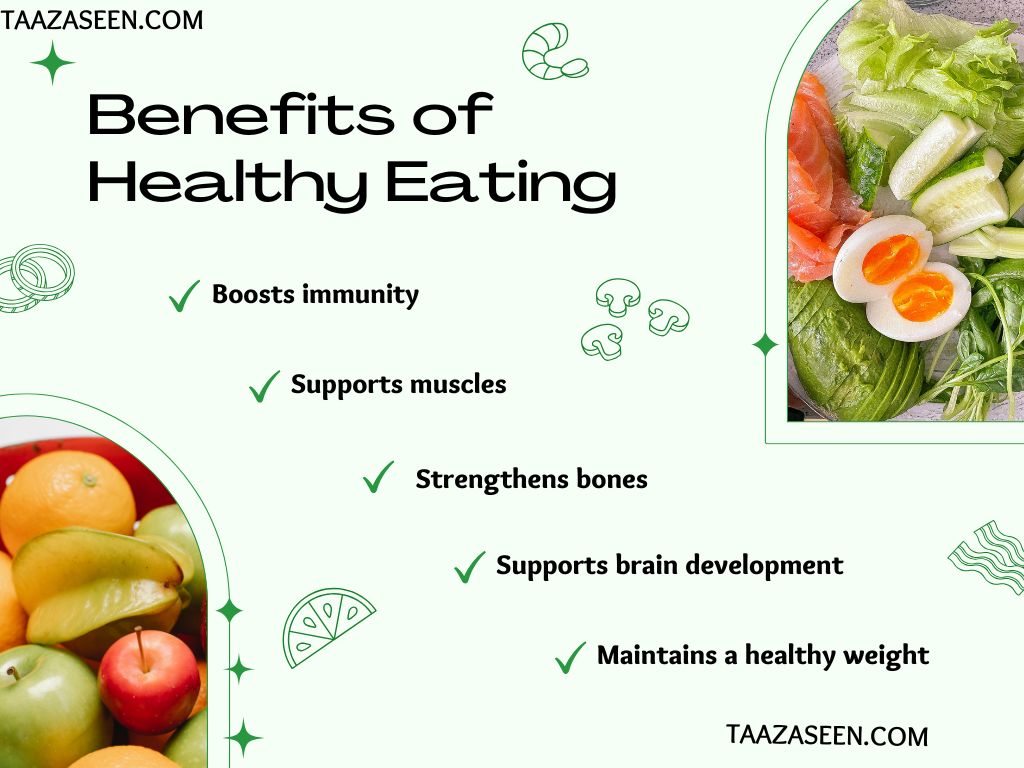 TAAZASEEN.COM

Benefits of Healthy Eating

✓ Boosts immunity

✓ Supports muscles

✓ Strengthens bones

✓ Supports brain development

✓ Maintains a healthy weight

TAAZASEEN.COM